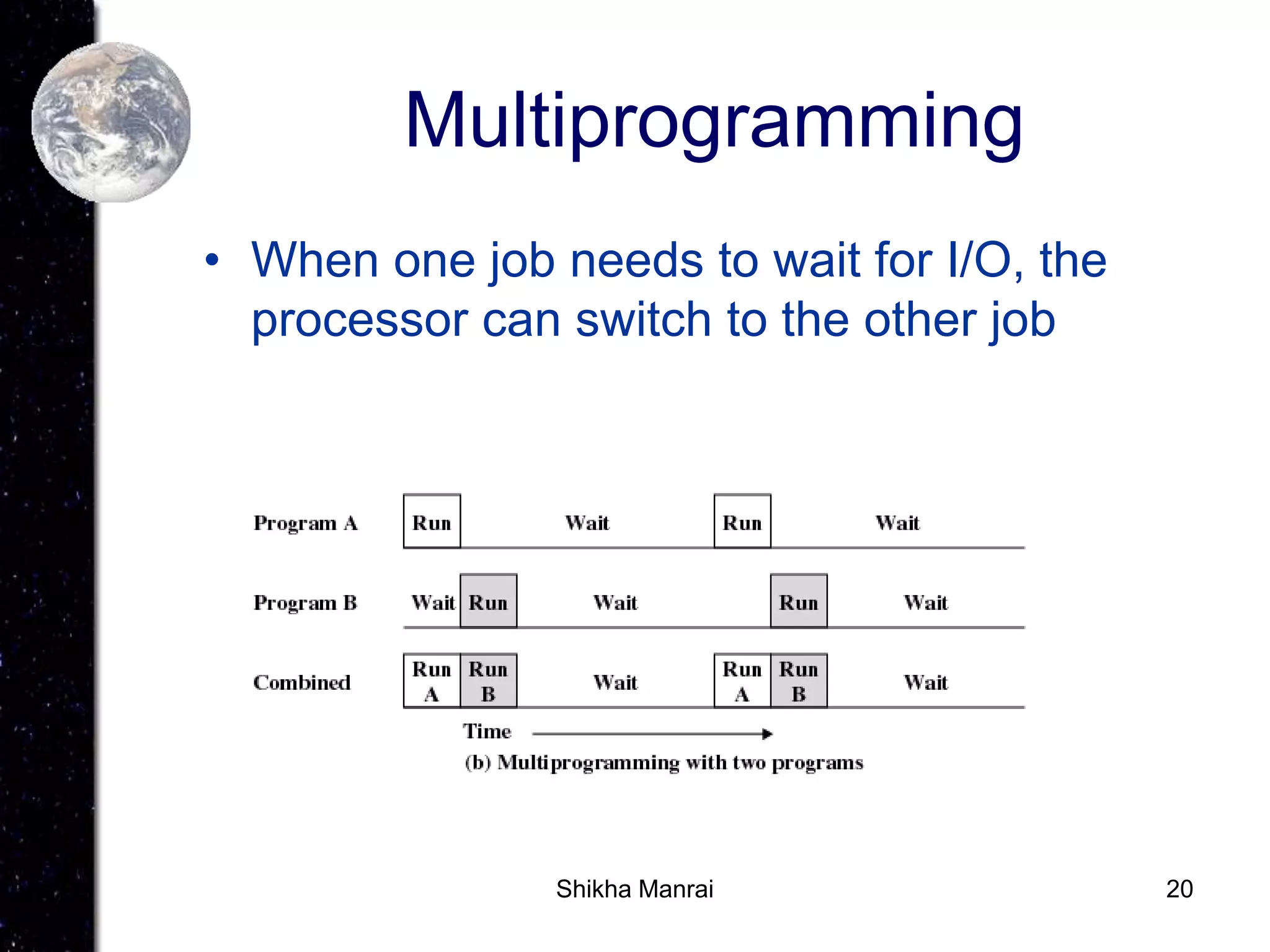 Multiprogramming

• When one job needs to wait for I/O, the processor can switch to the other job

Program A Run Wait Run Wait

Program B Wait Run Wait Run Wait

Combined Run A Run B Wait Run A Run B Wait

Time

(b) Multiprogramming with two programs

Shikha Manrai

20